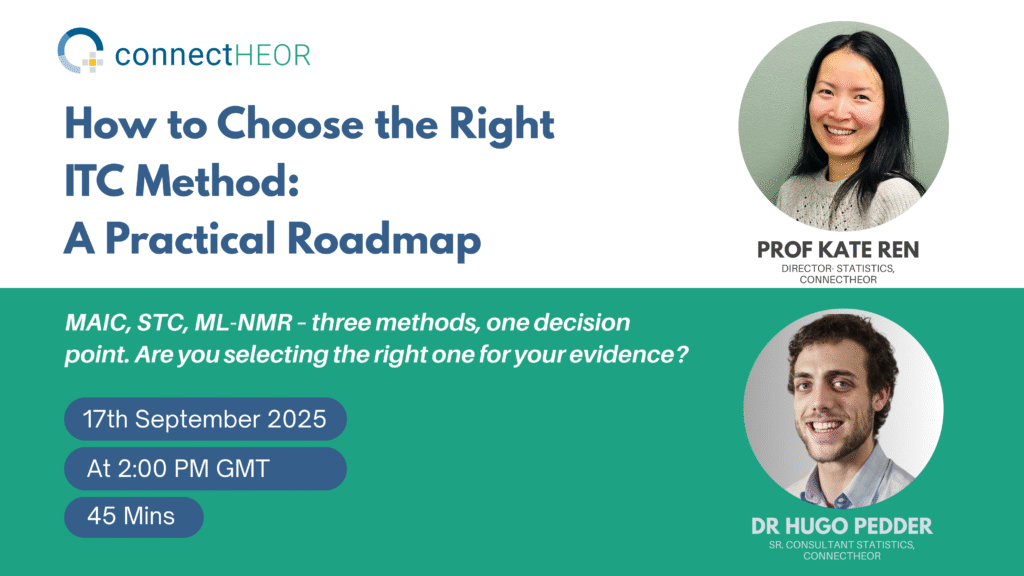 connectHEOR

How to Choose the Right ITC Method: A Practical Roadmap

PROF KATE REN
DIRECTOR- STATISTICS, CONNECTHEOR

MAIC, STC, ML-NMR - three methods, one decision point. Are you selecting the right one for your evidence?

17th September 2025

At 2:00 PM GMT

45 Mins

DR HUGO PEDDER
SR. CONSULTANT STATISTICS, CONNECTHEOR